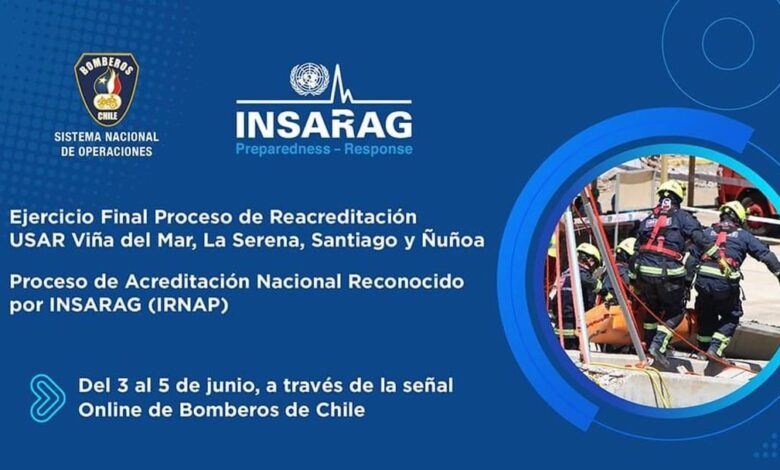 BOMBEROS
CHILE
SISTEMA NACIONAL
DE OPERACIONES

INSARAG
Preparedness – Response

Ejercicio Final Proceso de Reacreditación USAR Viña del Mar, La Serena, Santiago y Ñuñoa

Proceso de Acreditación Nacional Reconocido por INSARAG (IRNAP)

Del 3 al 5 de junio, a través de la señal Online de Bomberos de Chile